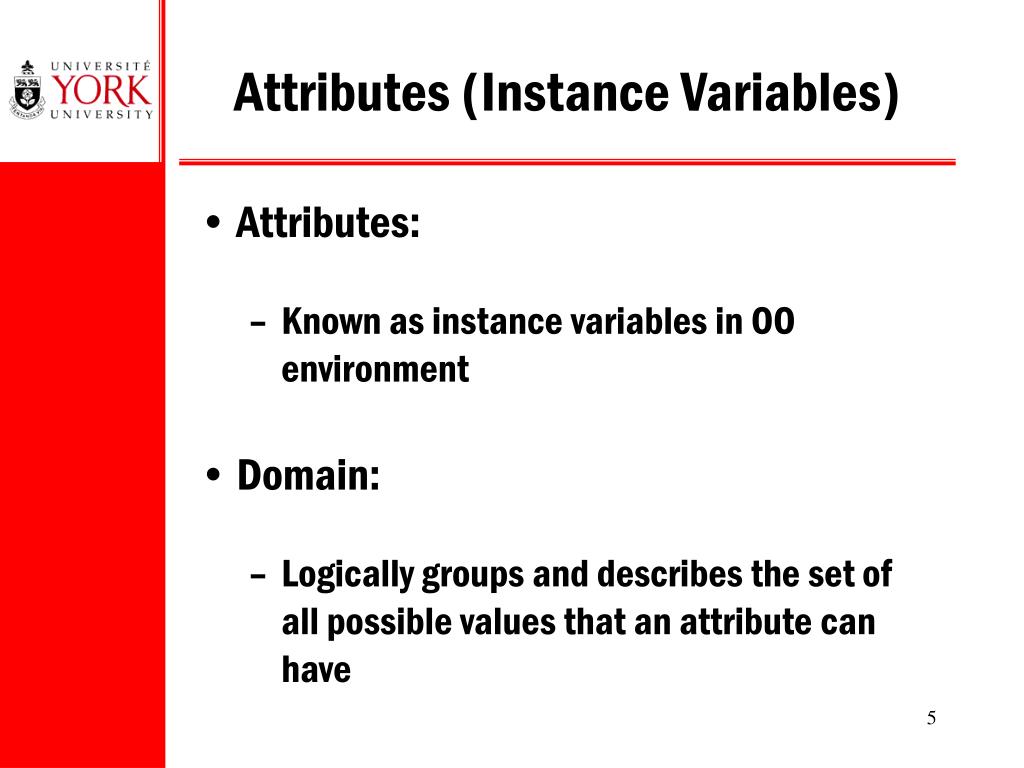 UNIVERSITÉ YORK UNIVERSITY

Attributes (Instance Variables)

• Attributes:

– Known as instance variables in OO environment

• Domain:

– Logically groups and describes the set of all possible values that an attribute can have

5